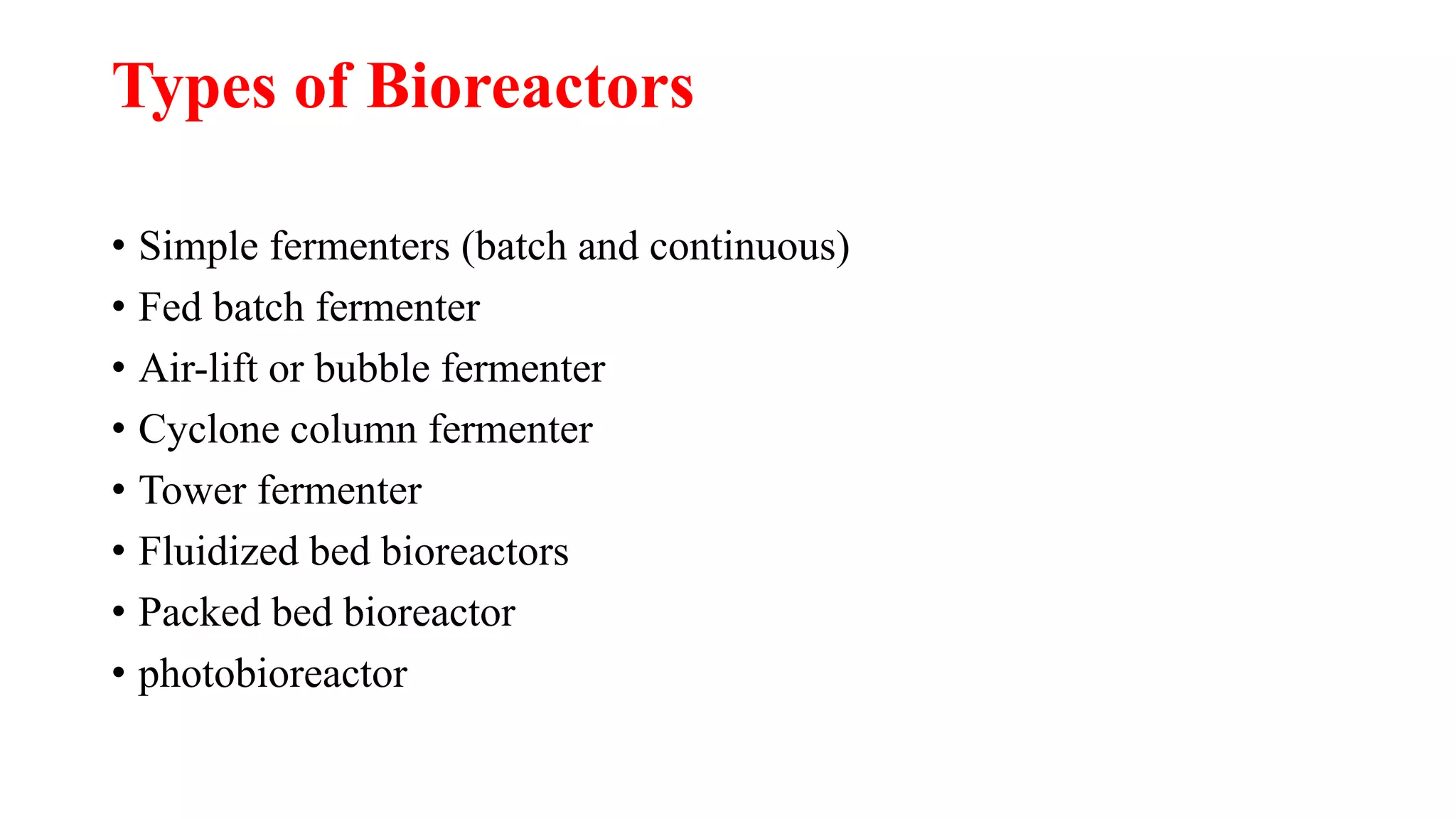 Types of Bioreactors

• Simple fermenters (batch and continuous)
• Fed batch fermenter
• Air-lift or bubble fermenter
• Cyclone column fermenter
• Tower fermenter
• Fluidized bed bioreactors
• Packed bed bioreactor
• photobioreactor